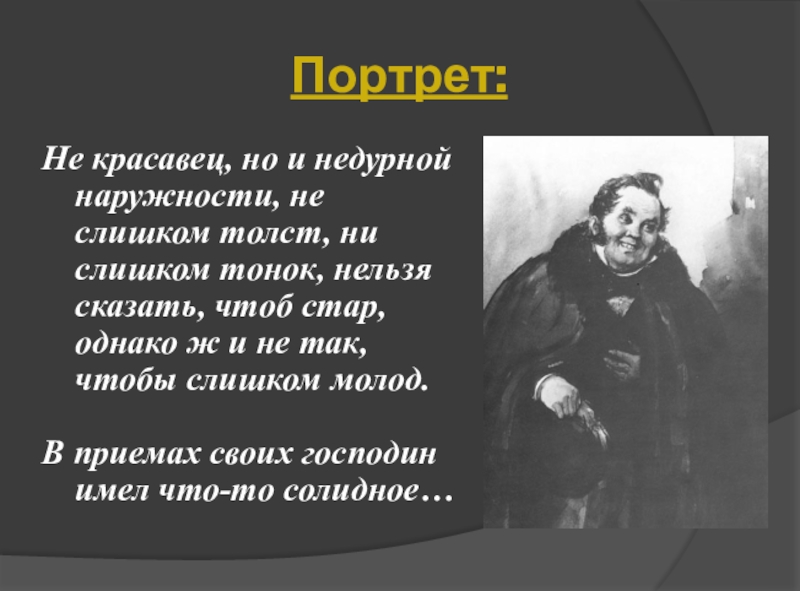 Портрет:

Не красавец, но и недурной наружности, не слишком толст, ни слишком тонок, нельзя сказать, чтоб стар, однако ж и не так, чтобы слишком молод.

В приемах своих господин имел что-то солидное…